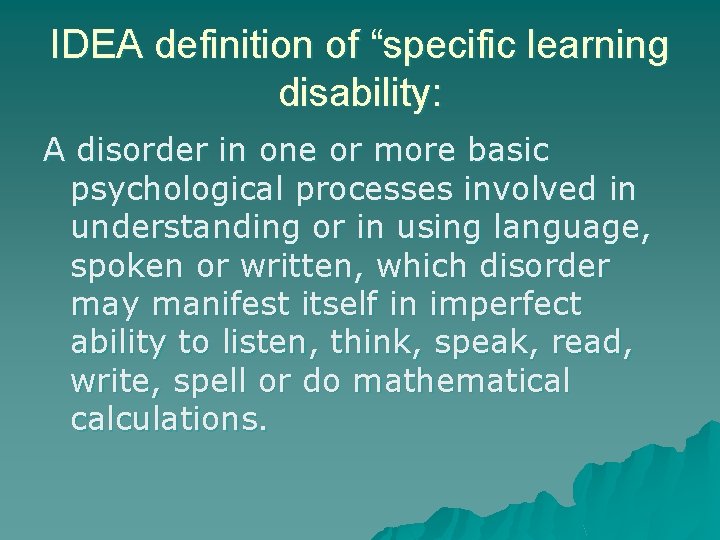 IDEA definition of “specific learning disability:

A disorder in one or more basic psychological processes involved in understanding or in using language, spoken or written, which disorder may manifest itself in imperfect ability to listen, think, speak, read, write, spell or do mathematical calculations.